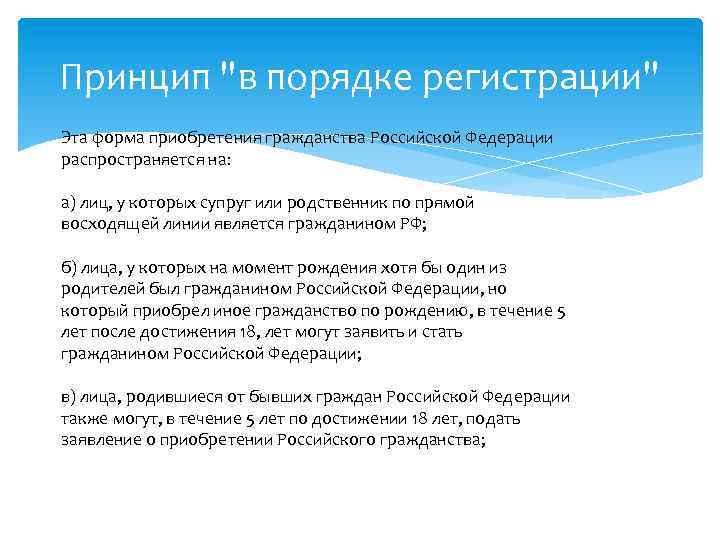 Принцип "в порядке регистрации"

Эта форма приобретения гражданства Российской Федерации распространяется на:

а) лиц, у которых супруг или родственник по прямой восходящей линии является гражданином РФ;

б) лица, у которых на момент рождения хотя бы один из родителей был гражданином Российской Федерации, но который приобрел иное гражданство по рождению, в течение 5 лет после достижения 18, лет могут заявить и стать гражданином Российской Федерации;

в) лица, родившиеся от бывших граждан Российской Федерации также могут, в течение 5 лет по достижении 18 лет, подать заявление о приобретении Российского гражданства;